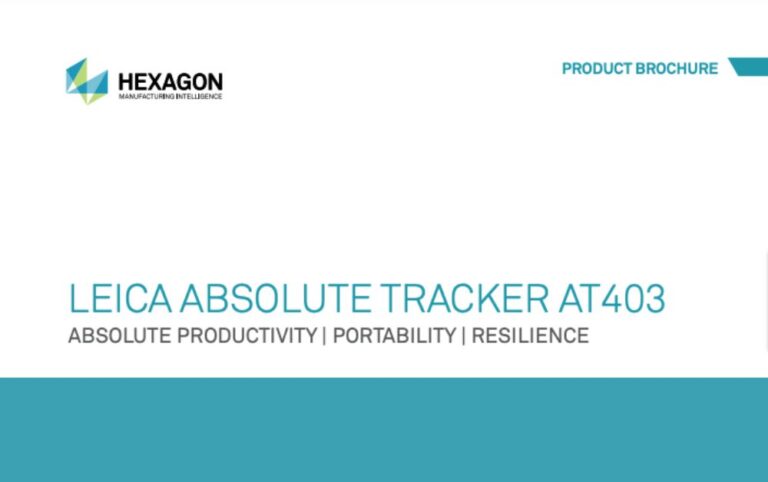 HEXAGON
MANUFACTURING INTELLIGENCE

PRODUCT BROCHURE

LEICA ABSOLUTE TRACKER AT403
ABSOLUTE PRODUCTIVITY | PORTABILITY | RESILIENCE